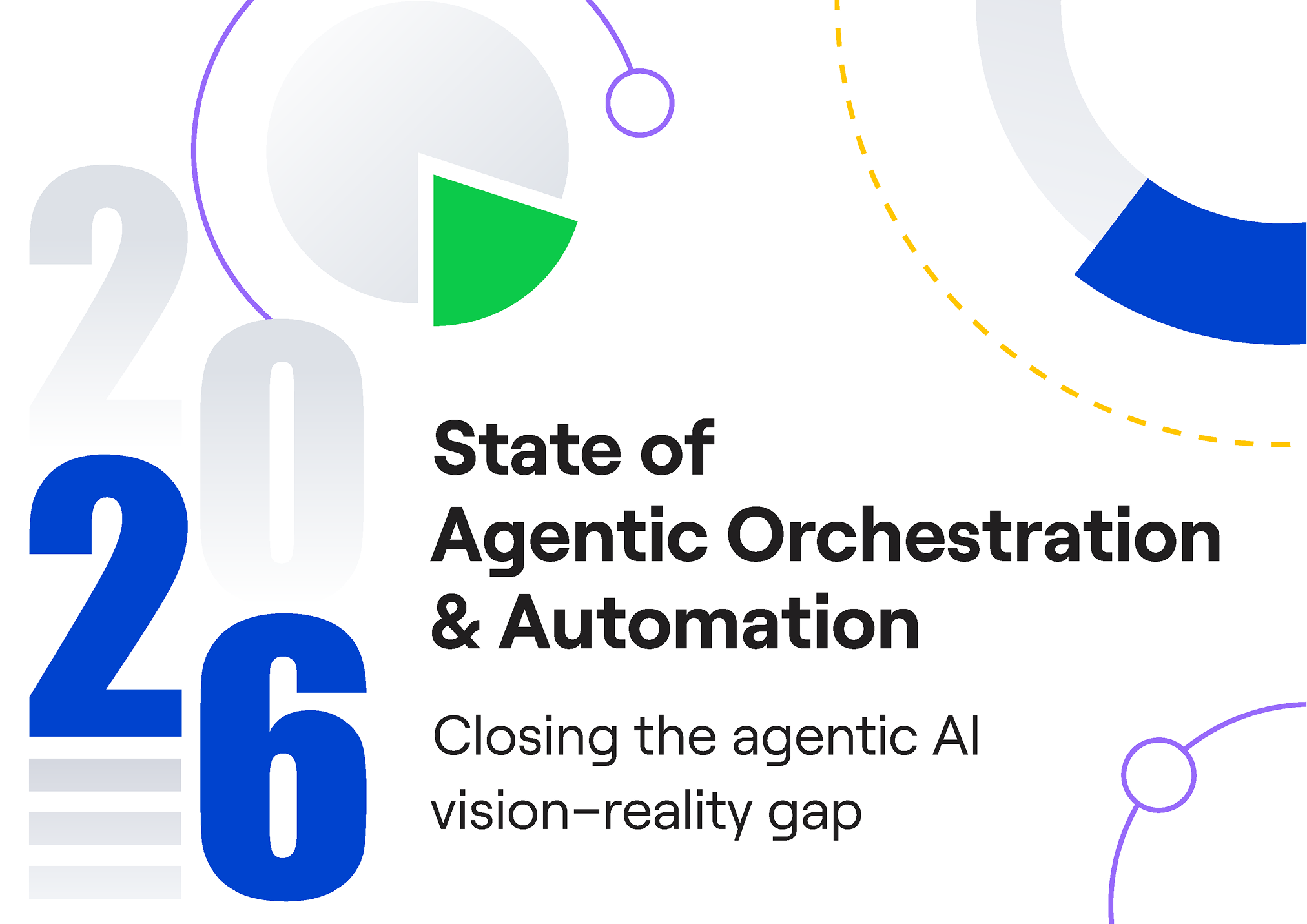 2026

State of
Agentic Orchestration
& Automation

Closing the agentic AI
vision–reality gap